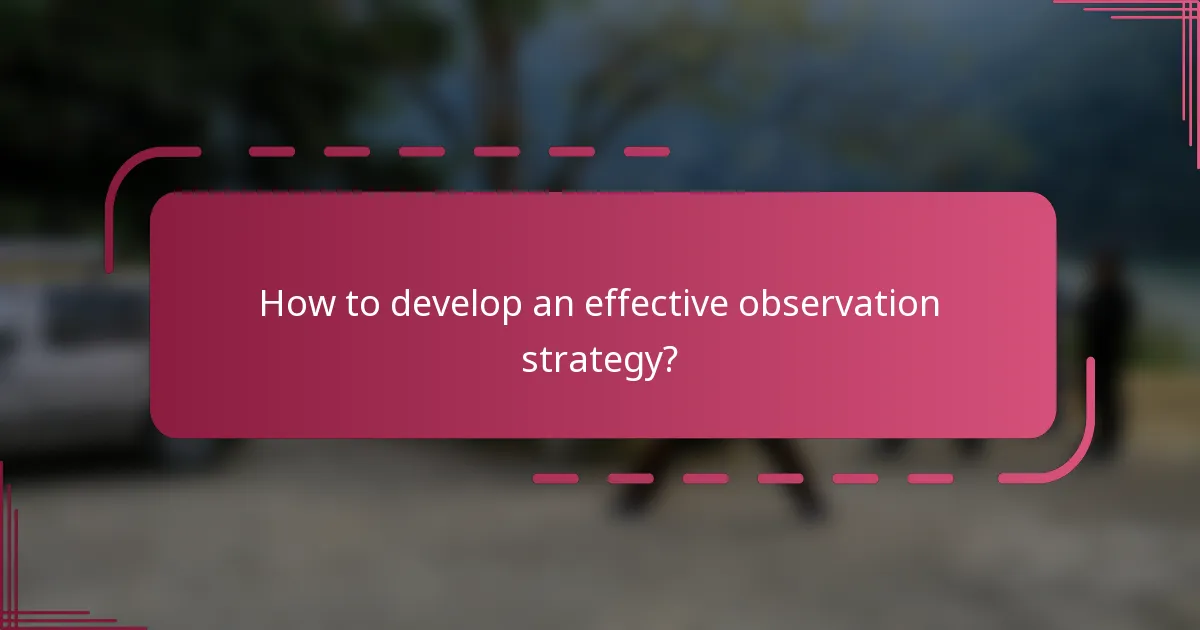 How to develop an effective observation strategy?